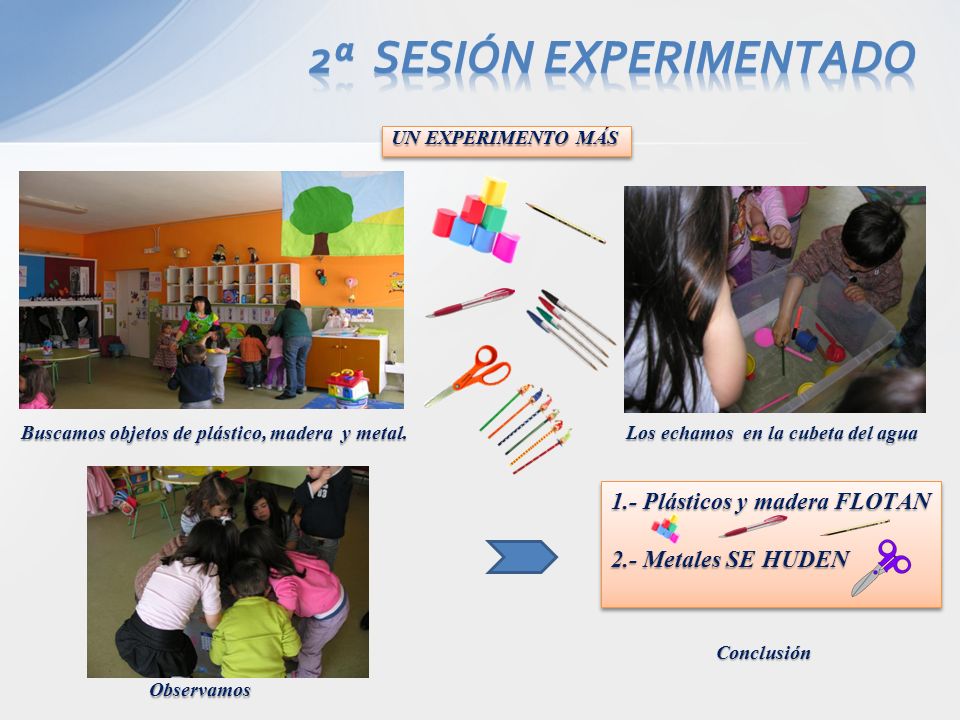 2ª SESIÓN EXPERIMENTADO

UN EXPERIMENTO MÁS

Buscamos objetos de plástico, madera y metal.

Los echamos en la cubeta del agua

Observamos

1.- Plásticos y madera FLOTAN

2.- Metales SE HUDEN

Conclusión